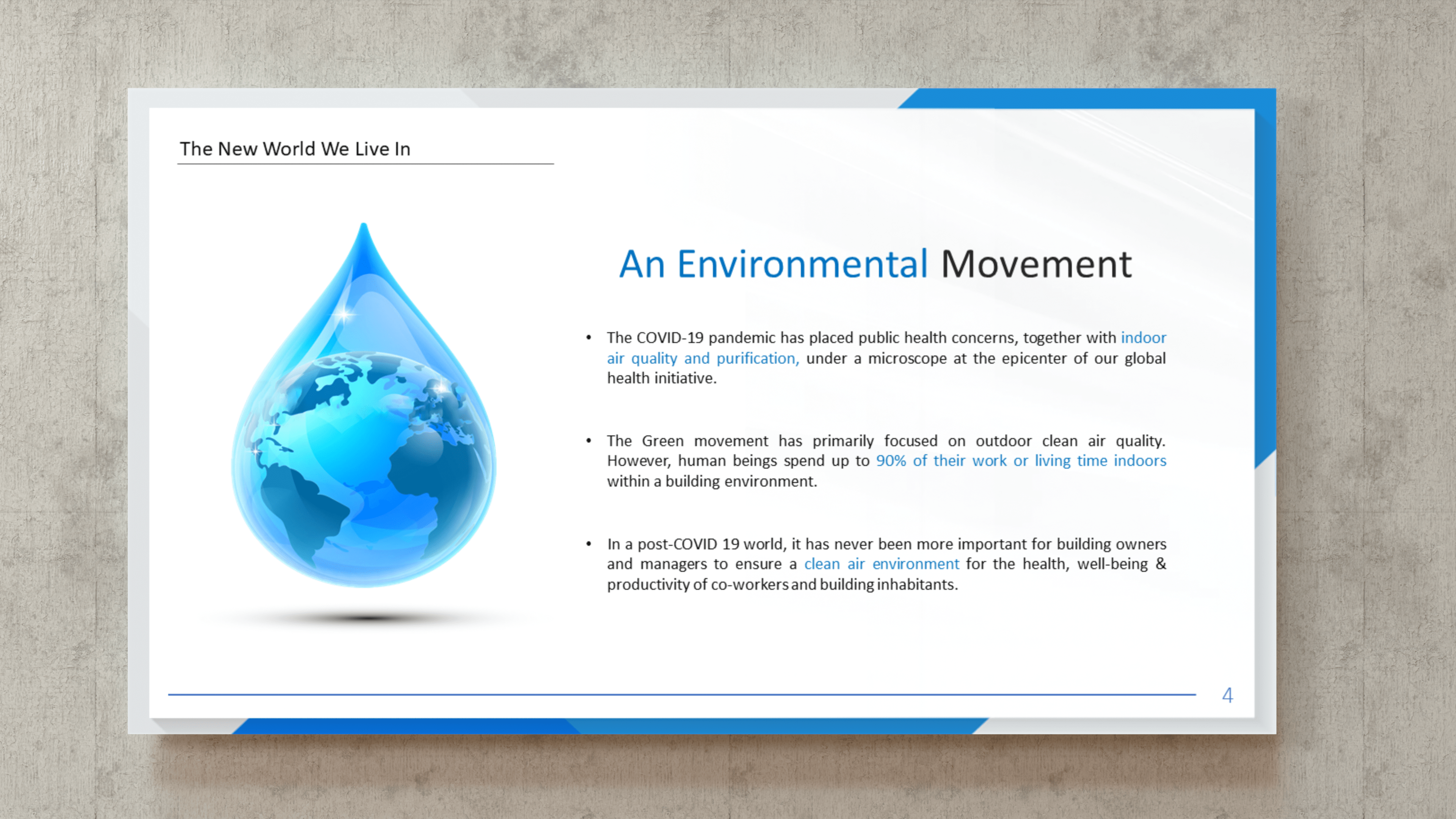 The New World We Live In

An Environmental Movement

• The COVID-19 pandemic has placed public health concerns, together with indoor air quality and purification, under a microscope at the epicenter of our global health initiative.

• The Green movement has primarily focused on outdoor clean air quality. However, human beings spend up to 90% of their work or living time indoors within a building environment.

• In a post-COVID 19 world, it has never been more important for building owners and managers to ensure a clean air environment for the health, well-being & productivity of co-workers and building inhabitants.

4